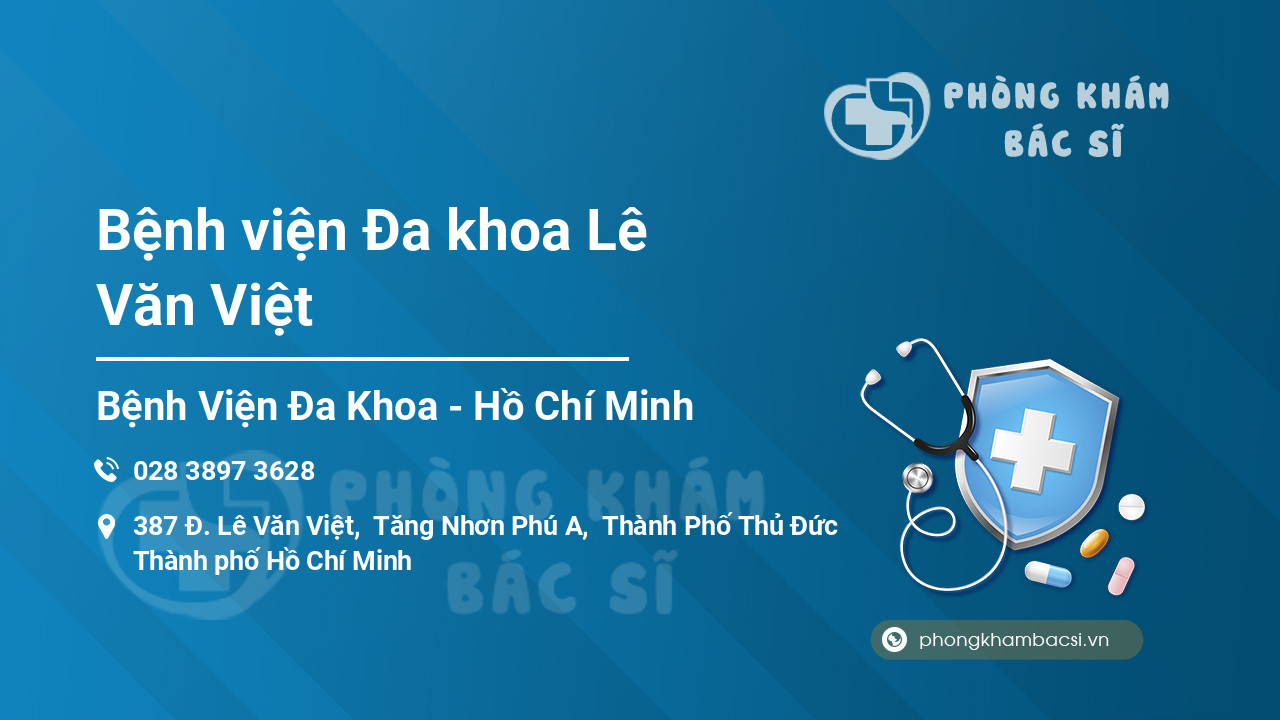 PHÒNG KHÁM
BÁC SĨ

Bệnh viện Đa khoa Lê Văn Việt

Bệnh Viện Đa Khoa - Hồ Chí Minh

028 3897 3628

387 Đ. Lê Văn Việt, Tăng Nhơn Phú A, Thành Phố Thủ Đức Thành phố Hồ Chí Minh

PHÒNG KHÁM
BÁC SĨ

phongkhambacsi.vn